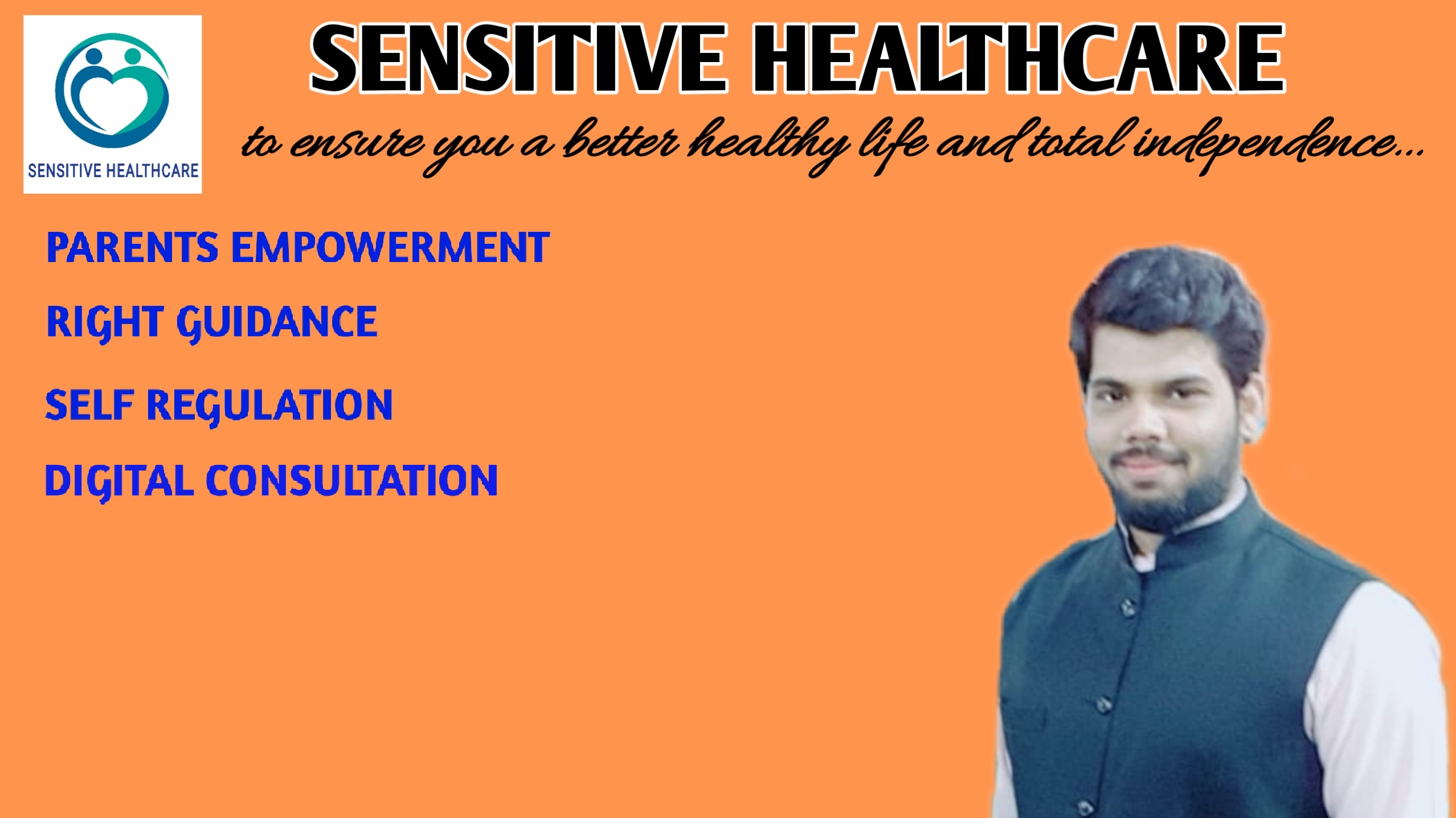 SENSITIVE HEALTHCARE

SENSITIVE HEALTHCARE

to ensure you a better healthy life and total independence...

PARENTS EMPOWERMENT

RIGHT GUIDANCE

SELF REGULATION

DIGITAL CONSULTATION